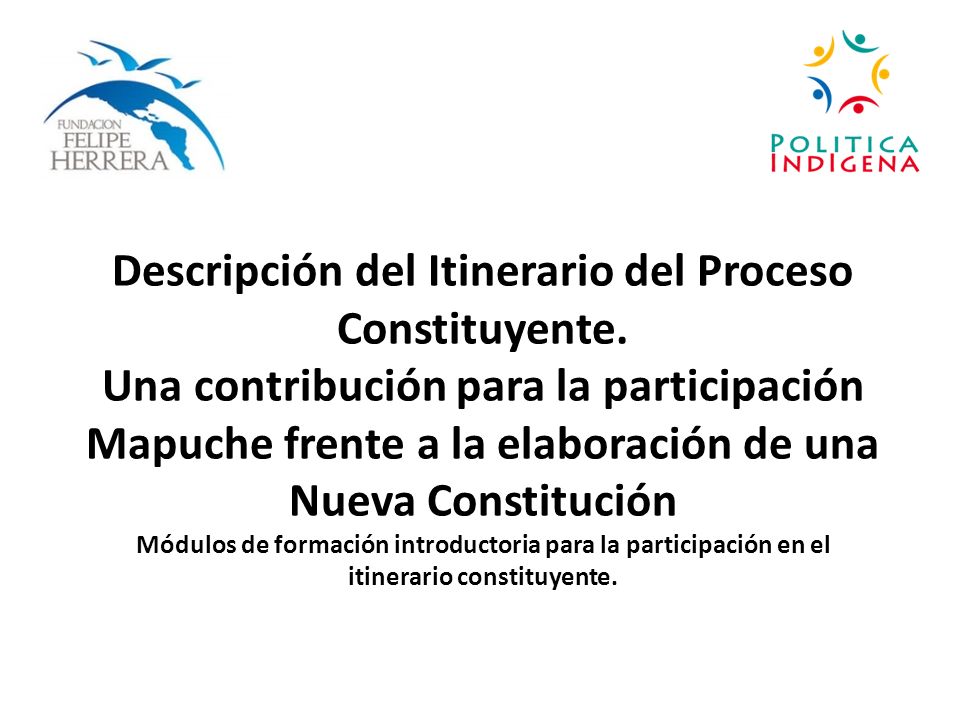 FUNDACION FELIPE HERRERA

POLITICA INDIGENA

Descripción del Itinerario del Proceso Constituyente.
Una contribución para la participación Mapuche frente a la elaboración de una Nueva Constitución
Módulos de formación introductoria para la participación en el itinerario constituyente.